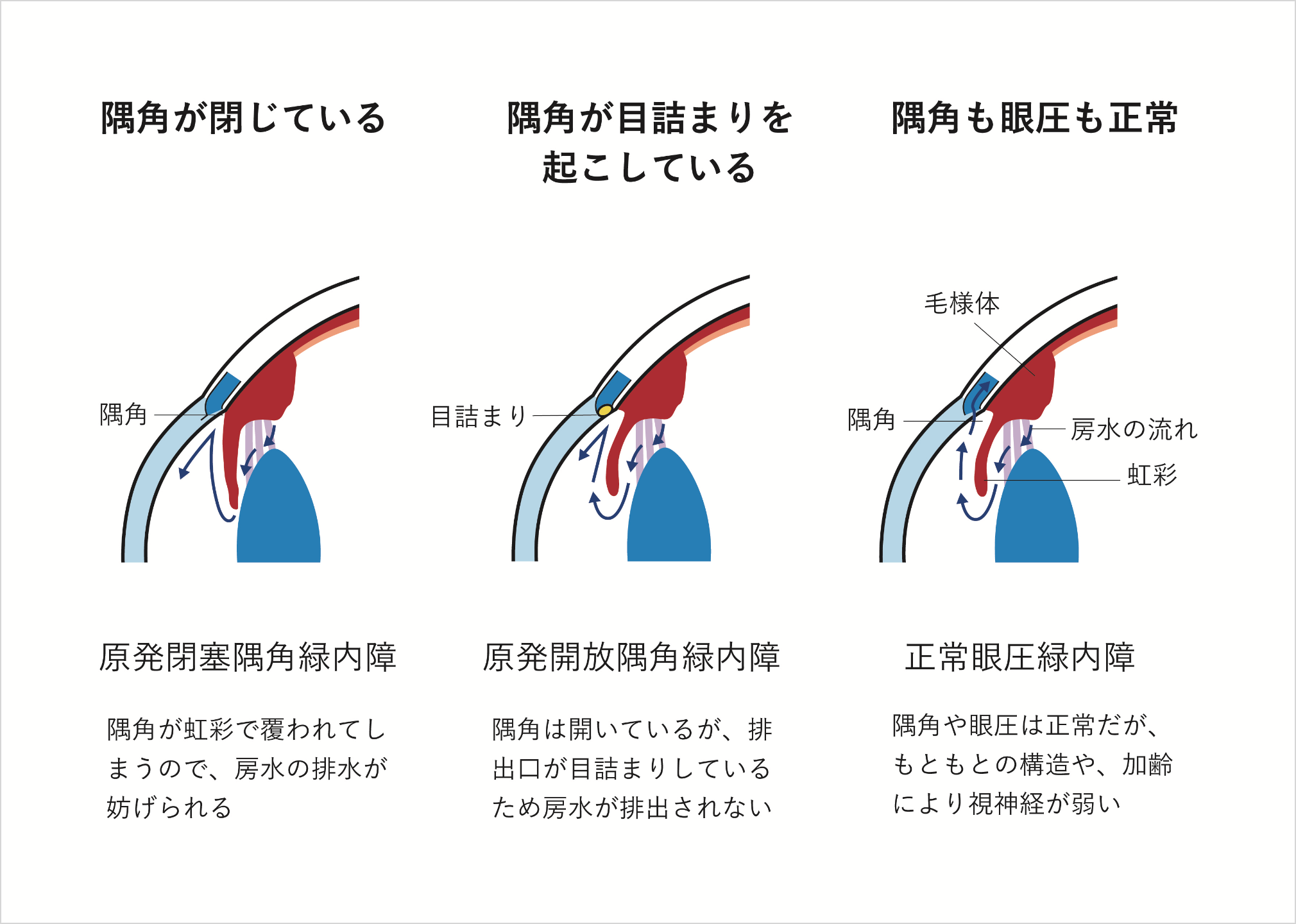 隅角が閉じている

隅角

原発閉塞隅角緑内障

隅角が虹彩で覆われてしまうので、房水の排水が妨げられる

隅角が目詰まりを起こしている

目詰まり

原発開放隅角緑内障

隅角は開いているが、排出口が目詰まりしているため房水が排出されない

隅角も眼圧も正常

毛様体

隅角

房水の流れ

虹彩

正常眼圧緑内障

隅角や眼圧は正常だが、もともとの構造や、加齢により視神経が弱い